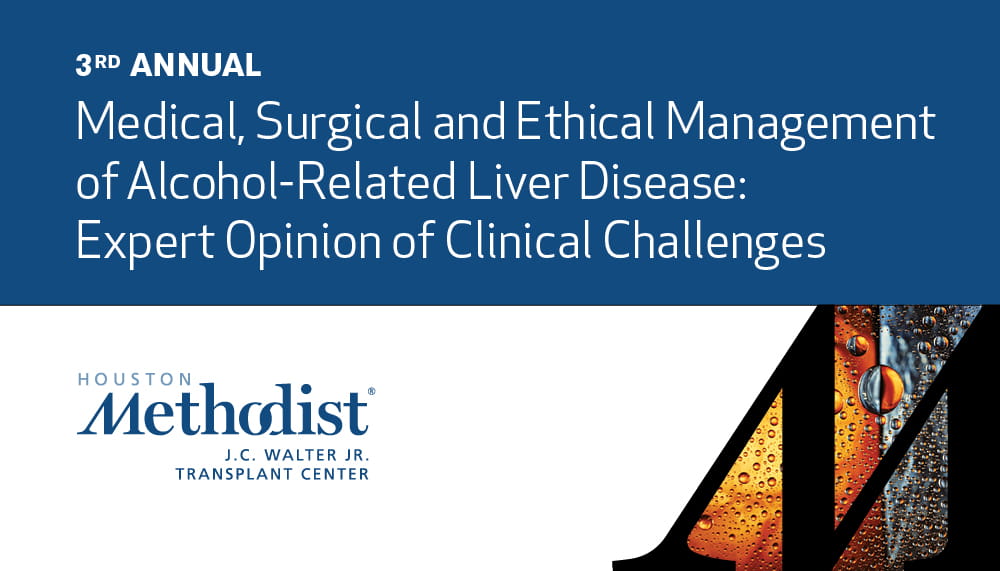 3RD ANNUAL

Medical, Surgical and Ethical Management of Alcohol-Related Liver Disease: Expert Opinion of Clinical Challenges

HOUSTON
Methodist®
J.C. WALTER JR.
TRANSPLANT CENTER